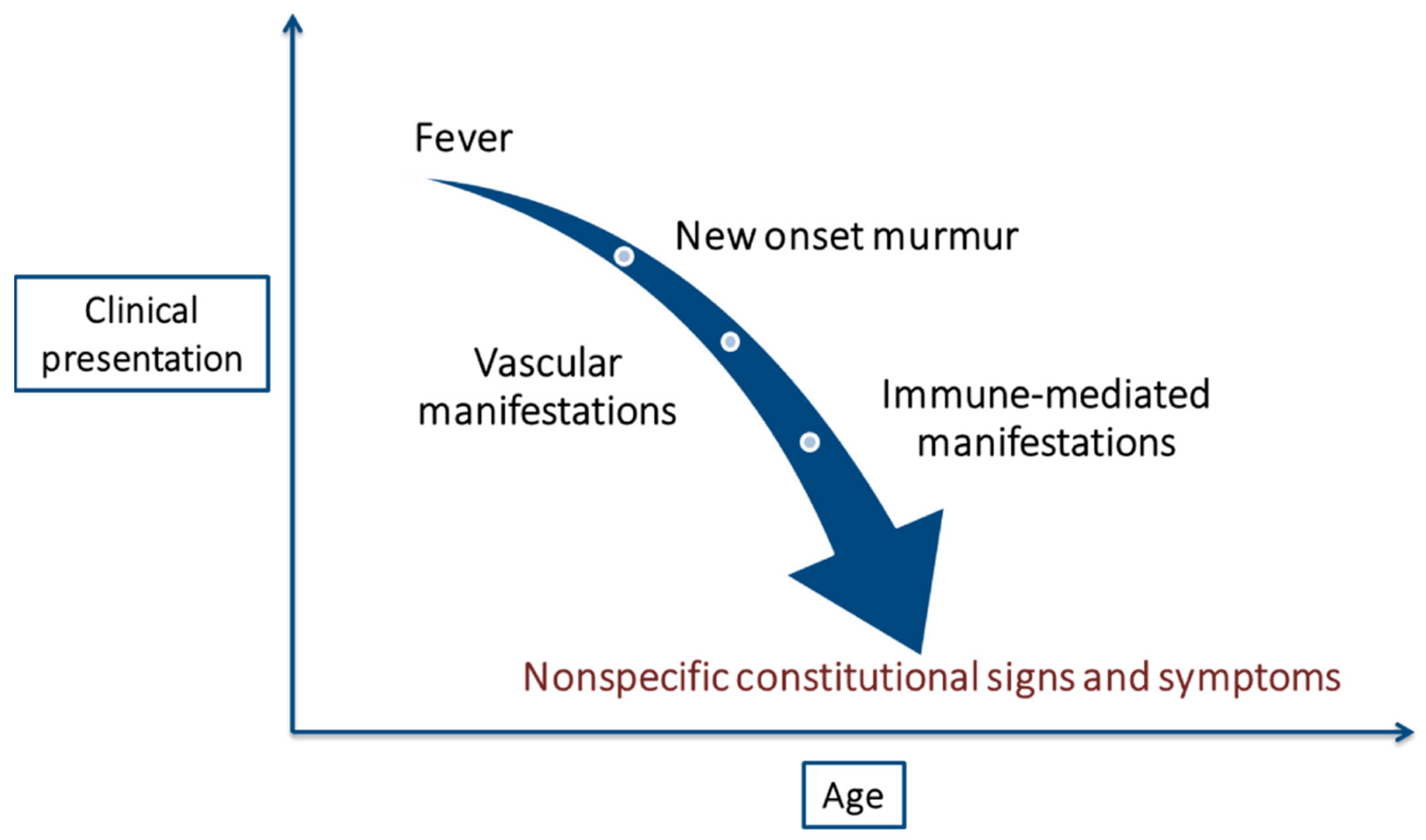 Clinical presentation

Fever

New onset murmur

Vascular manifestations

Immune-mediated manifestations

Nonspecific constitutional signs and symptoms

Age